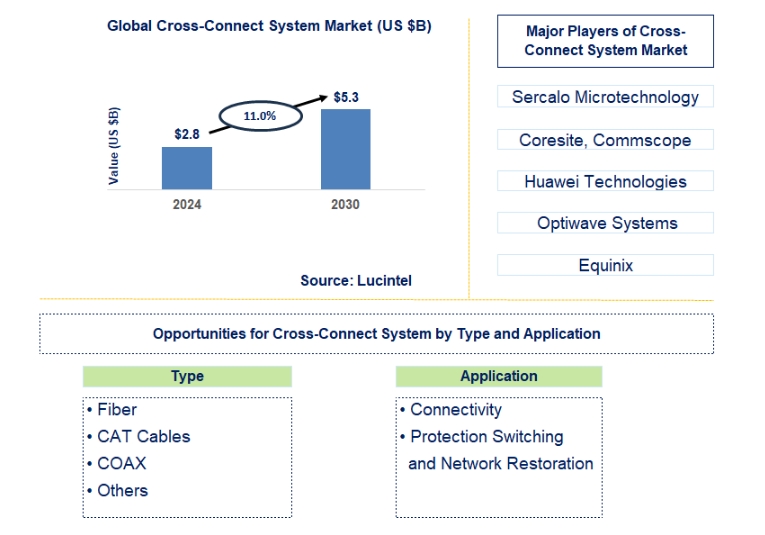 Global Cross-Connect System Market (US $B)

Value (US $B)

$2.8

11.0%

$5.3

2024

2030

Source: Lucintel

Major Players of Cross-Connect System Market

Sercalo Microtechnology

Coresite, Commscope

Huawei Technologies

Optiwave Systems

Equinix

Opportunities for Cross-Connect System by Type and Application

Type

• Fiber
• CAT Cables
• COAX
• Others

Application

• Connectivity
• Protection Switching and Network Restoration